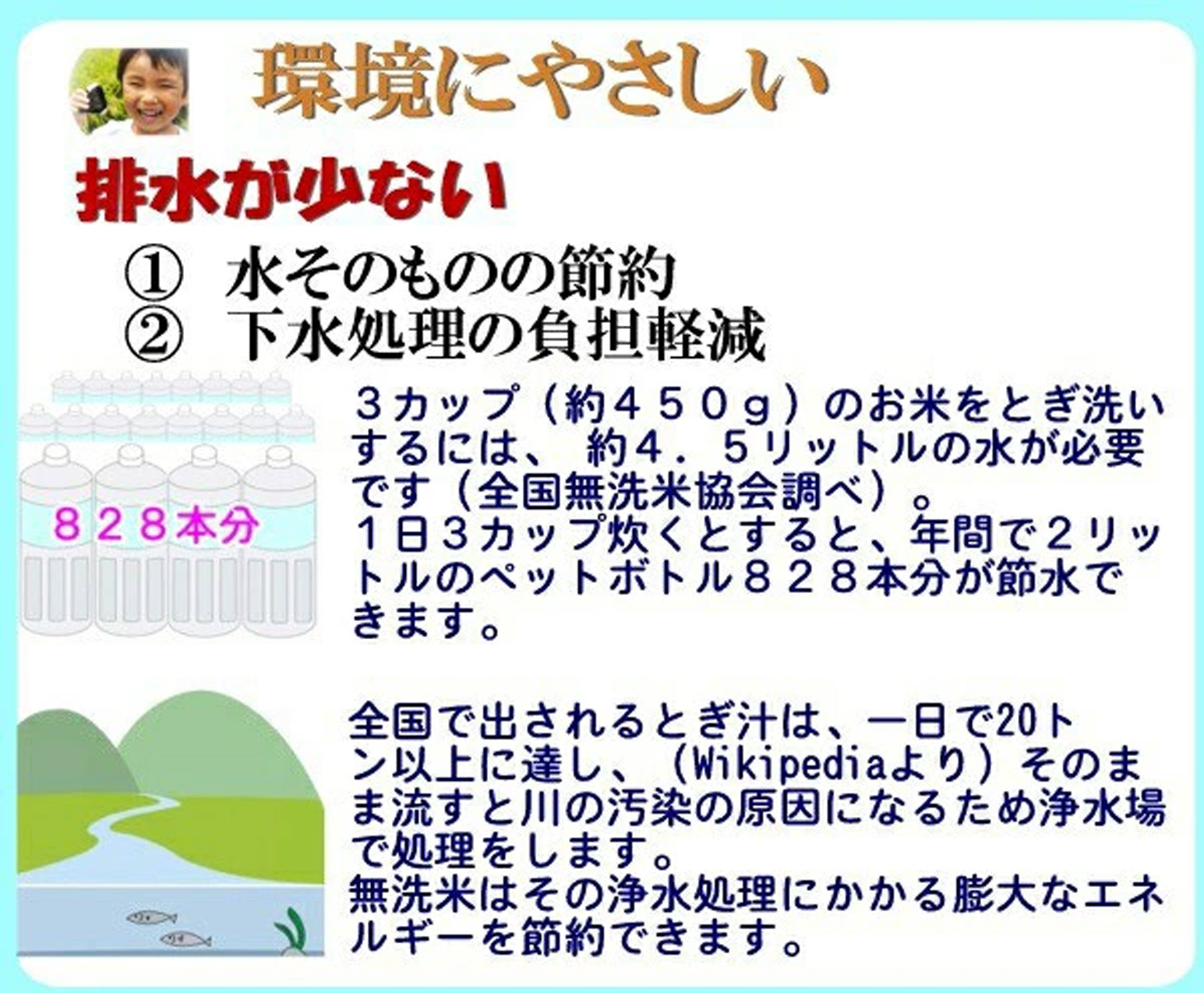 環境にやさしい

排水が少ない

① 水そのものの節約
② 下水処理の負担軽減

８２８本分

３カップ（約４５０ｇ）のお米をとぎ洗いするには、 約４．５リットルの水が必要です（全国無洗米協会調べ）。
１日３カップ炊くとすると、年間で２リットルのペットボトル８２８本分が節水できます。

全国で出されるとぎ汁は、一日で20トン以上に達し、（Wikipediaより）そのまま流すと川の汚染の原因になるため浄水場で処理をします。
無洗米はその浄水処理にかかる膨大なエネルギーを節約できます。